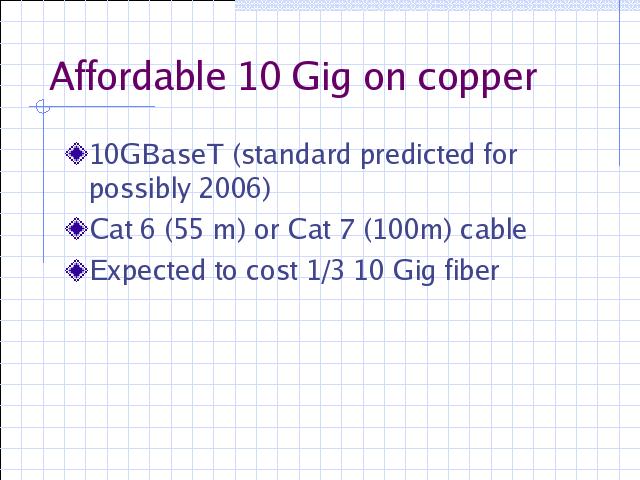 Affordable 10 Gig on copper

10GBaseT (standard predicted for possibly 2006)

Cat 6 (55 m) or Cat 7 (100m) cable

Expected to cost 1/3 10 Gig fiber